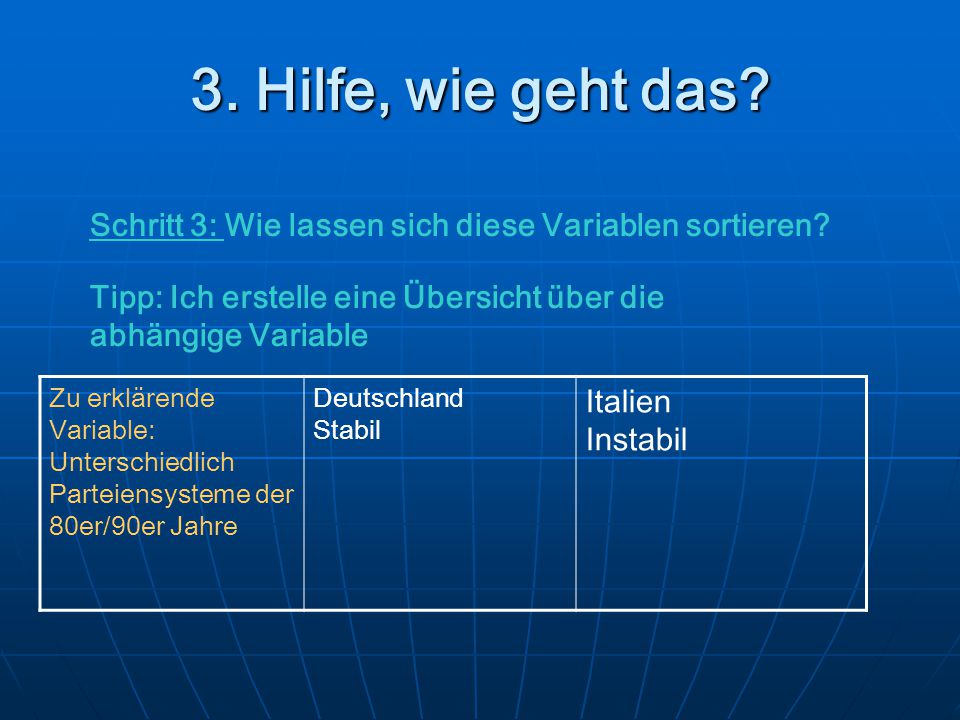 3. Hilfe, wie geht das?

Schritt 3: Wie lassen sich diese Variablen sortieren?

Tipp: Ich erstelle eine Übersicht über die abhängige Variable

| Zu erklärende Variable: Unterschiedlich Parteiensysteme der 80er/90er Jahre | Deutschland Stabil | Italien Instabil |
|---|---|---|